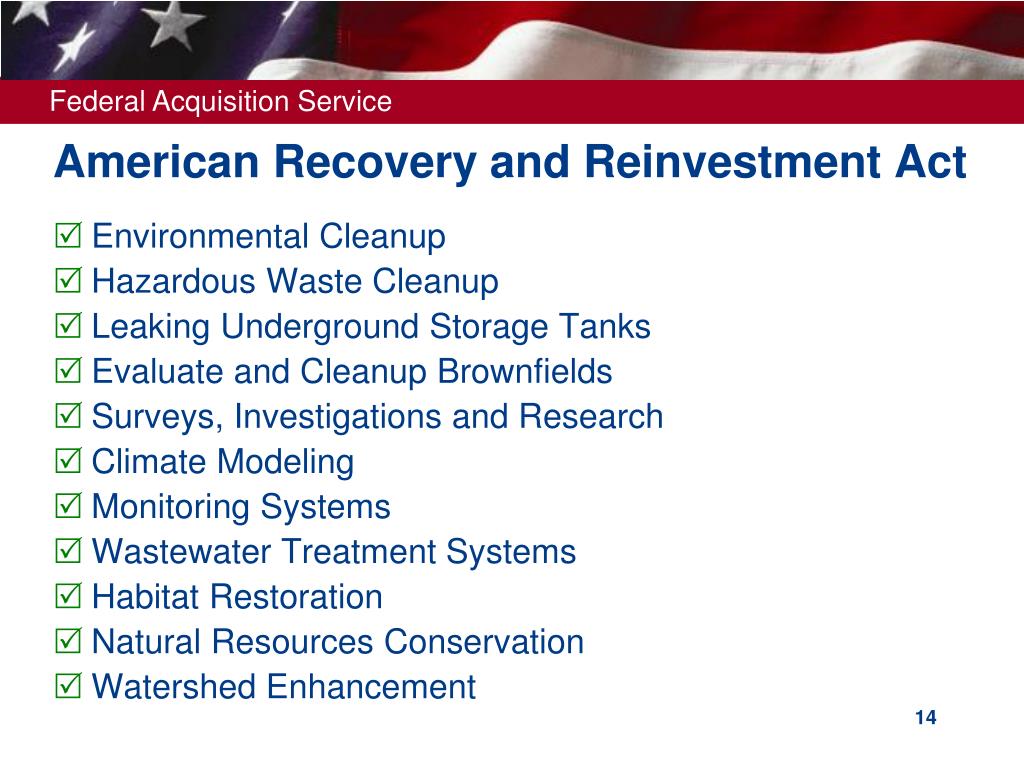 Federal Acquisition Service

American Recovery and Reinvestment Act

☑ Environmental Cleanup
☑ Hazardous Waste Cleanup
☑ Leaking Underground Storage Tanks
☑ Evaluate and Cleanup Brownfields
☑ Surveys, Investigations and Research
☑ Climate Modeling
☑ Monitoring Systems
☑ Wastewater Treatment Systems
☑ Habitat Restoration
☑ Natural Resources Conservation
☑ Watershed Enhancement

14